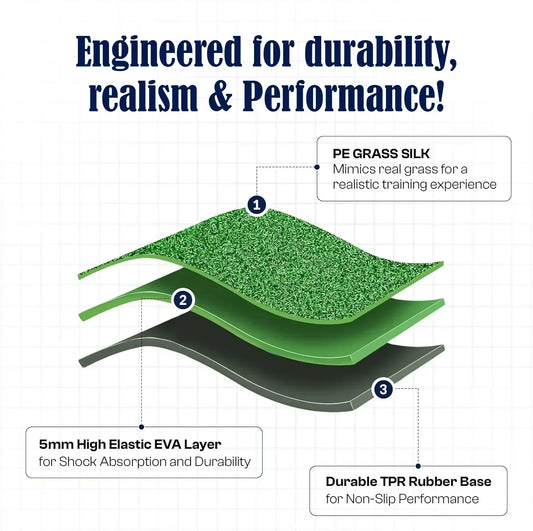 Engineered for durability, realism & Performance!

PE GRASS SILK
Mimics real grass for a realistic training experience

1

2

3

5mm High Elastic EVA Layer
for Shock Absorption and Durability

Durable TPR Rubber Base
for Non-Slip Performance